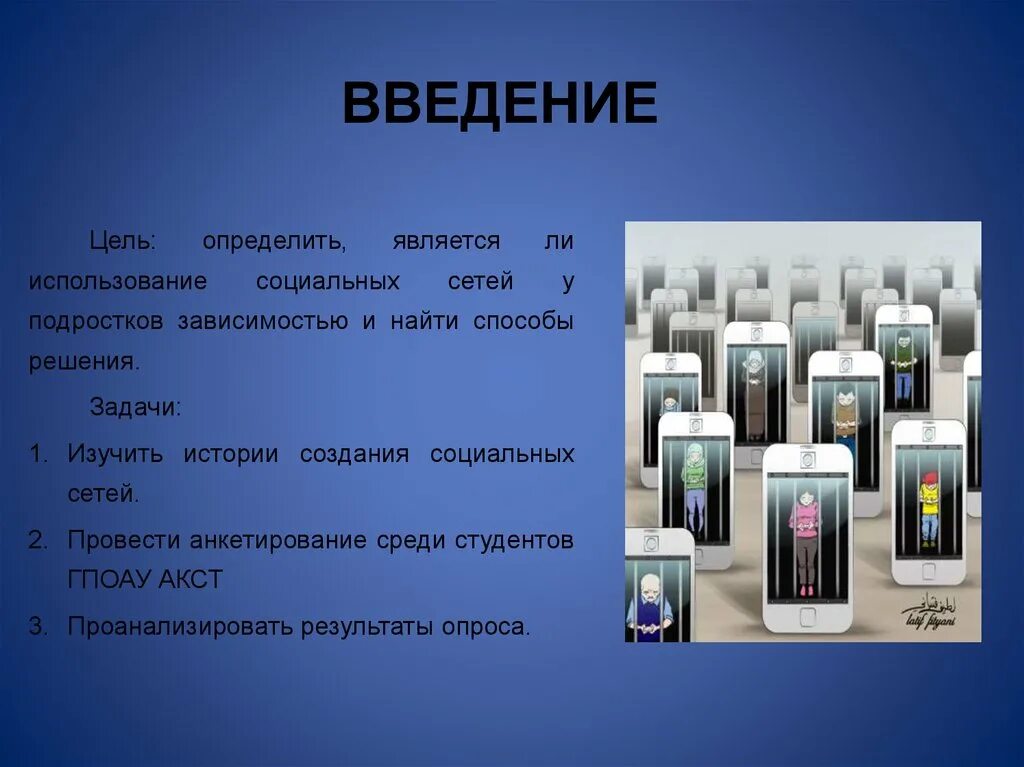 ВВЕДЕНИЕ

Цель: определить, является ли использование социальных сетей у подростков зависимостью и найти способы решения.

Задачи:

1. Изучить истории создания социальных сетей.
2. Провести анкетирование среди студентов ГПОАУ АКСТ
3. Проанализировать результаты опроса.

latif fityani